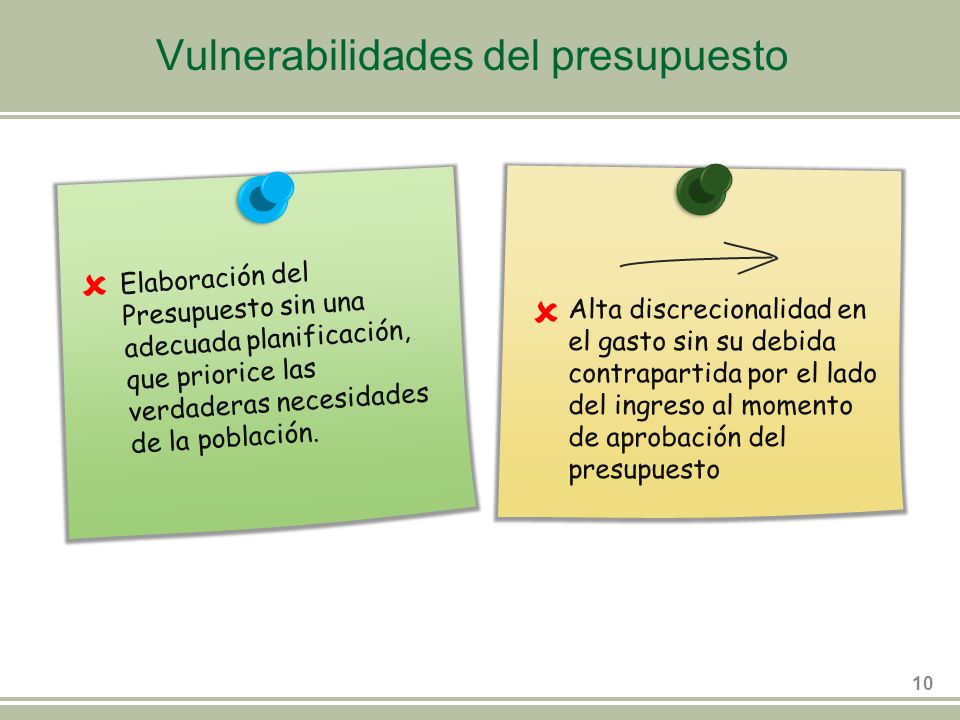 Vulnerabilidades del presupuesto

Elaboración del Presupuesto sin una adecuada planificación, que priorice las verdaderas necesidades de la población.

Alta discrecionalidad en el gasto sin su debida contrapartida por el lado del ingreso al momento de aprobación del presupuesto

10